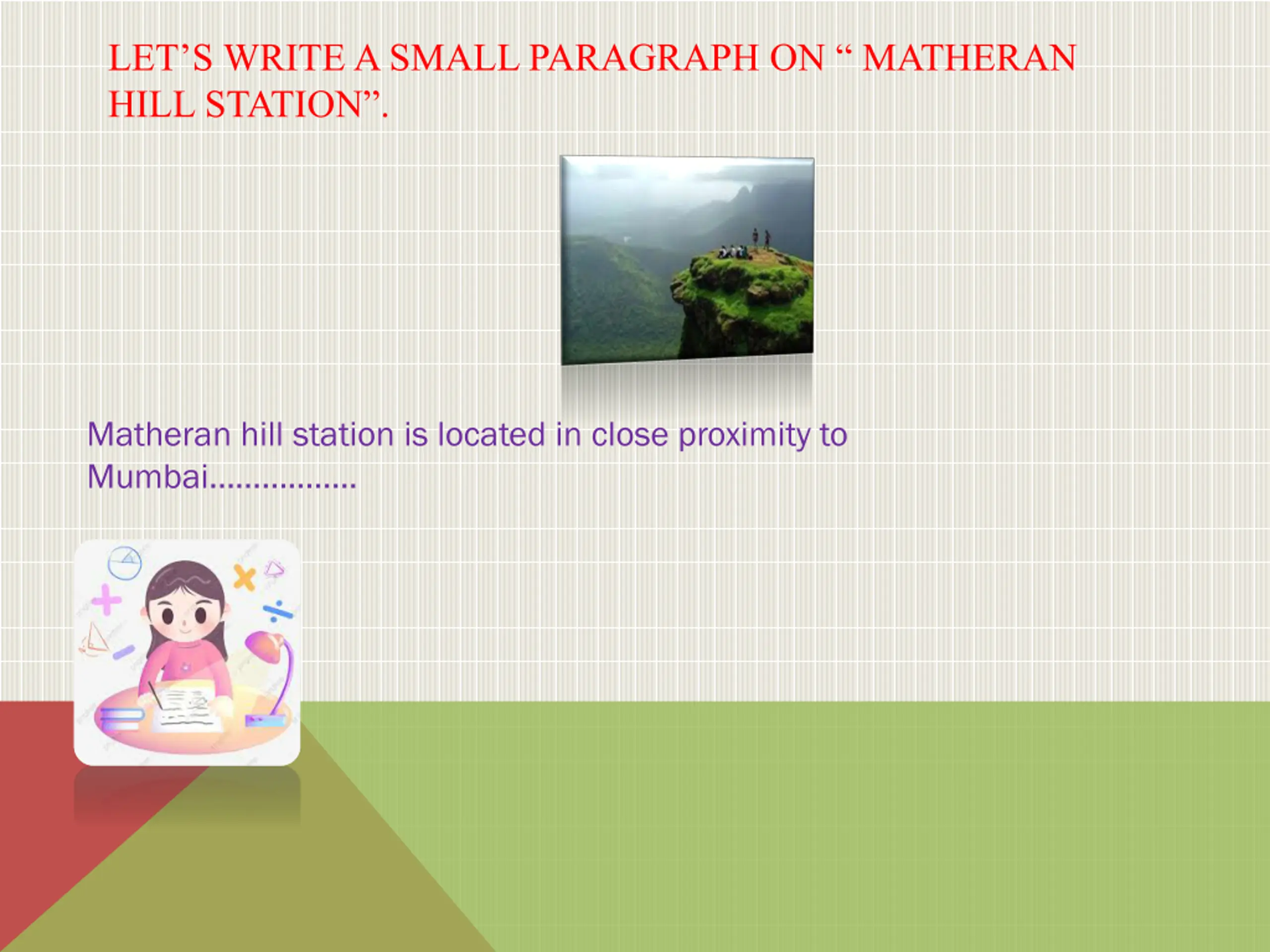 LET'S WRITE A SMALL PARAGRAPH ON " MATHERAN HILL STATION".

Matheran hill station is located in close proximity to Mumbai.................